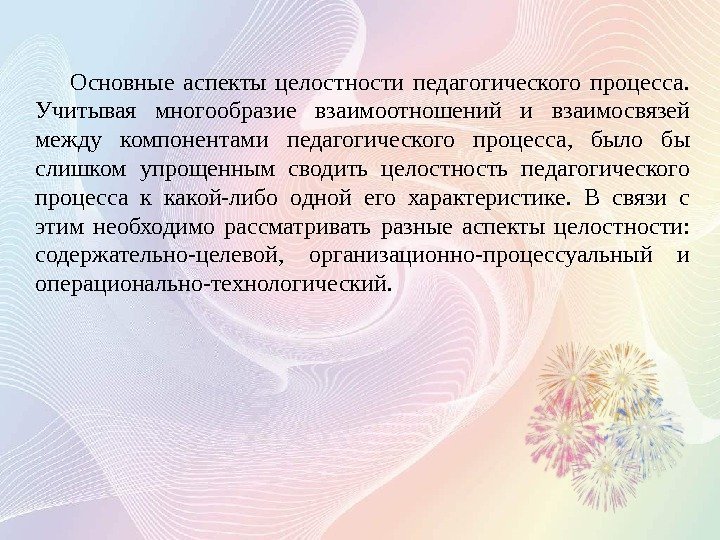 Основные аспекты целостности педагогического процесса. Учитывая многообразие взаимоотношений и взаимосвязей между компонентами педагогического процесса, было бы слишком упрощенным сводить целостность педагогического процесса к какой-либо одной его характеристике. В связи с этим необходимо рассматривать разные аспекты целостности: содержательно-целевой, организационно-процессуальный и операционально-технологический.